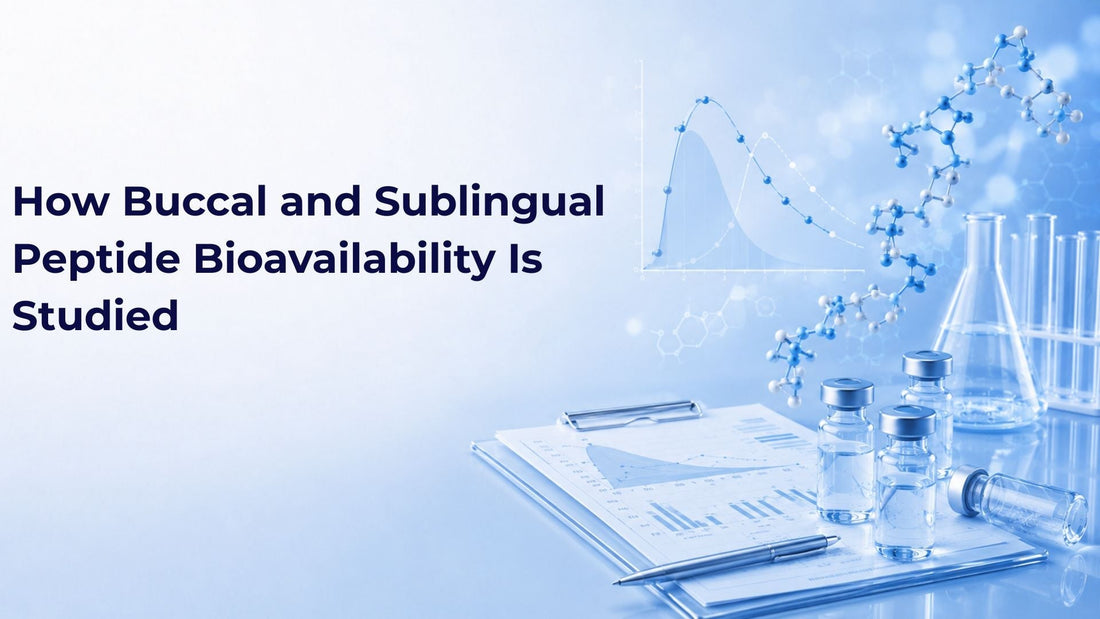 How Buccal and Sublingual Peptide Bioavailability Is Studied